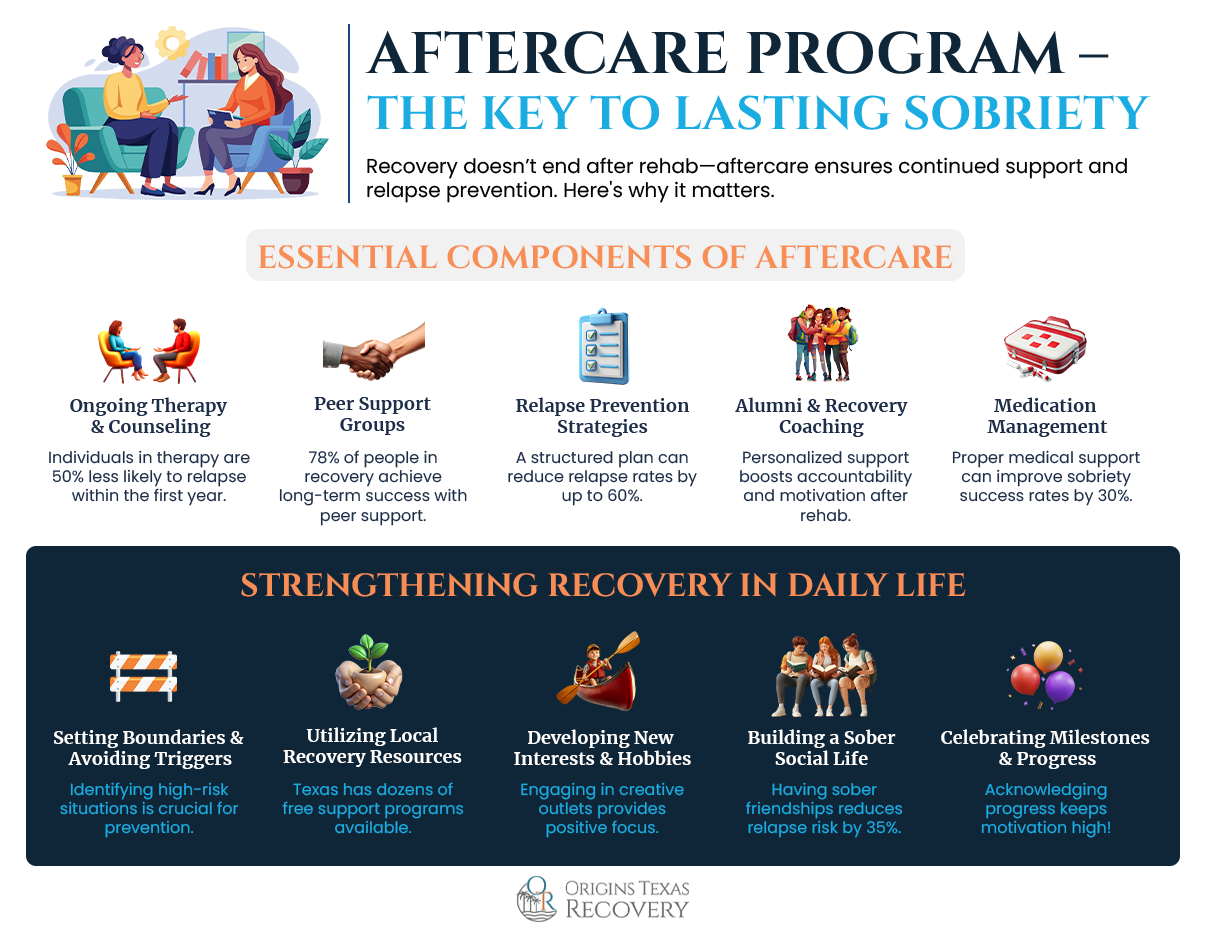 AFTERCARE PROGRAM – THE KEY TO LASTING SOBRIETY

Recovery doesn't end after rehab—aftercare ensures continued support and relapse prevention. Here's why it matters.

ESSENTIAL COMPONENTS OF AFTERCARE

Ongoing Therapy & Counseling
Individuals in therapy are 50% less likely to relapse within the first year.

Peer Support Groups
78% of people in recovery achieve long-term success with peer support.

Relapse Prevention Strategies
A structured plan can reduce relapse rates by up to 60%.

Alumni & Recovery Coaching
Personalized support boosts accountability and motivation after rehab.

Medication Management
Proper medical support can improve sobriety success rates by 30%.

STRENGTHENING RECOVERY IN DAILY LIFE

Setting Boundaries & Avoiding Triggers
Identifying high-risk situations is crucial for prevention.

Utilizing Local Recovery Resources
Texas has dozens of free support programs available.

Developing New Interests & Hobbies
Engaging in creative outlets provides positive focus.

Building a Sober Social Life
Having sober friendships reduces relapse risk by 35%.

Celebrating Milestones & Progress
Acknowledging progress keeps motivation high!

OR ORIGINS TEXAS RECOVERY